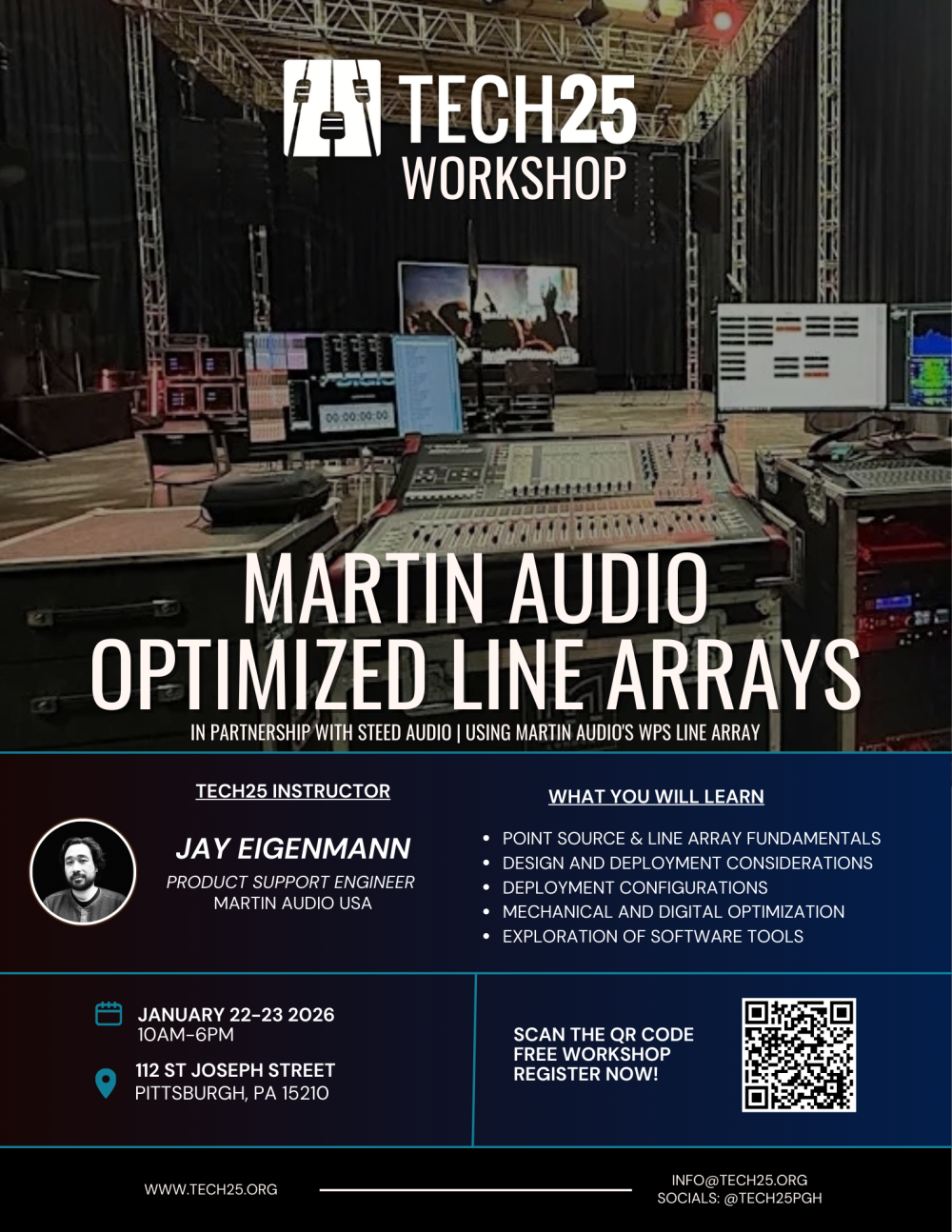 TECH25
WORKSHOP

00:00:00:00

MARTIN AUDIO
OPTIMIZED LINE ARRAYS

IN PARTNERSHIP WITH STEED AUDIO | USING MARTIN AUDIO'S WPS LINE ARRAY

TECH25 INSTRUCTOR

JAY EIGENMANN
PRODUCT SUPPORT ENGINEER
MARTIN AUDIO USA

WHAT YOU WILL LEARN

- POINT SOURCE & LINE ARRAY FUNDAMENTALS
- DESIGN AND DEPLOYMENT CONSIDERATIONS
- DEPLOYMENT CONFIGURATIONS
- MECHANICAL AND DIGITAL OPTIMIZATION
- EXPLORATION OF SOFTWARE TOOLS

JANUARY 22-23 2026
10AM-6PM

112 ST JOSEPH STREET
PITTSBURGH, PA 15210

SCAN THE QR CODE
FREE WORKSHOP
REGISTER NOW!

WWW.TECH25.ORG

INFO@TECH25.ORG
SOCIALS: @TECH25PGH